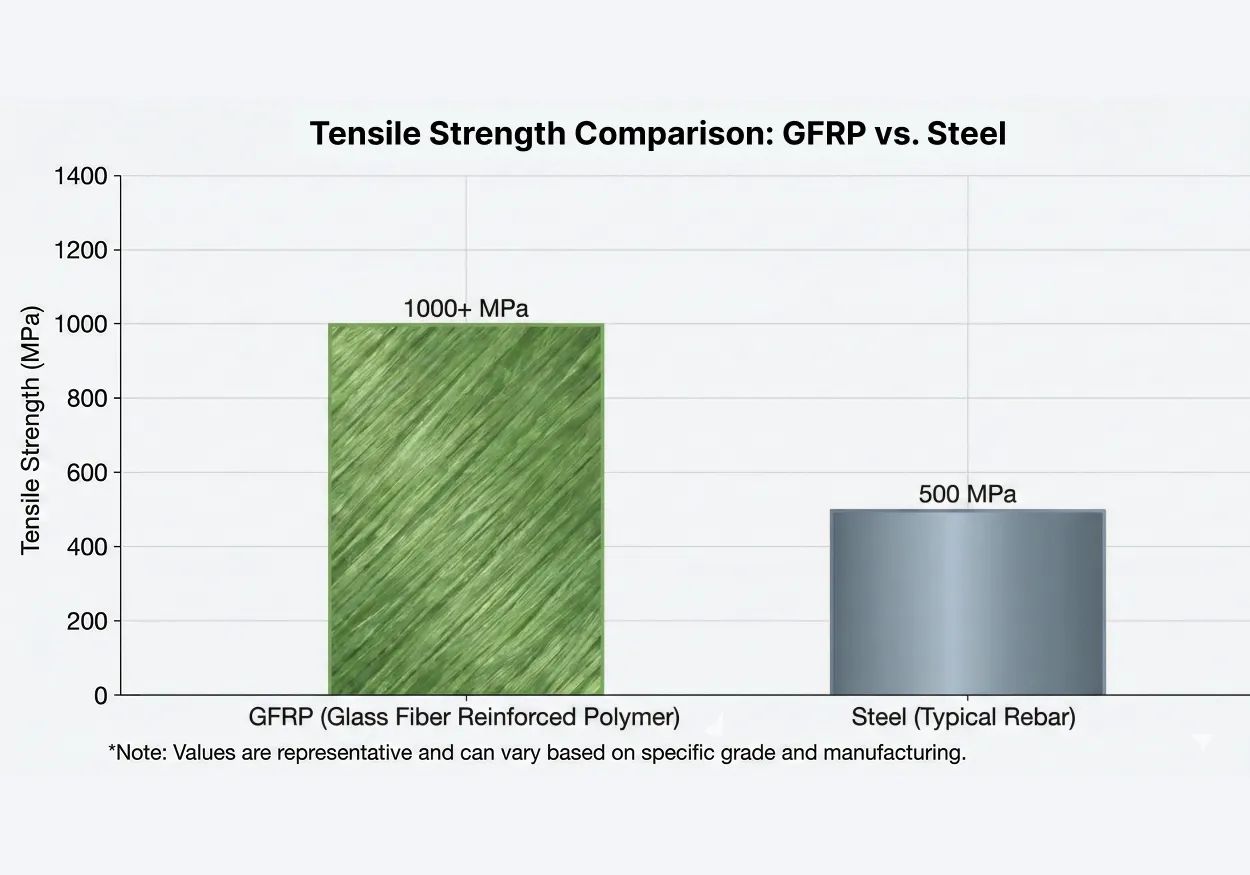 Tensile Strength Comparison: GFRP vs. Steel

Tensile Strength (MPa)

1400
1200
1000
800
600
400
200
0

1000+ MPa

500 MPa

GFRP (Glass Fiber Reinforced Polymer)

Steel (Typical Rebar)

*Note: Values are representative and can vary based on specific grade and manufacturing.